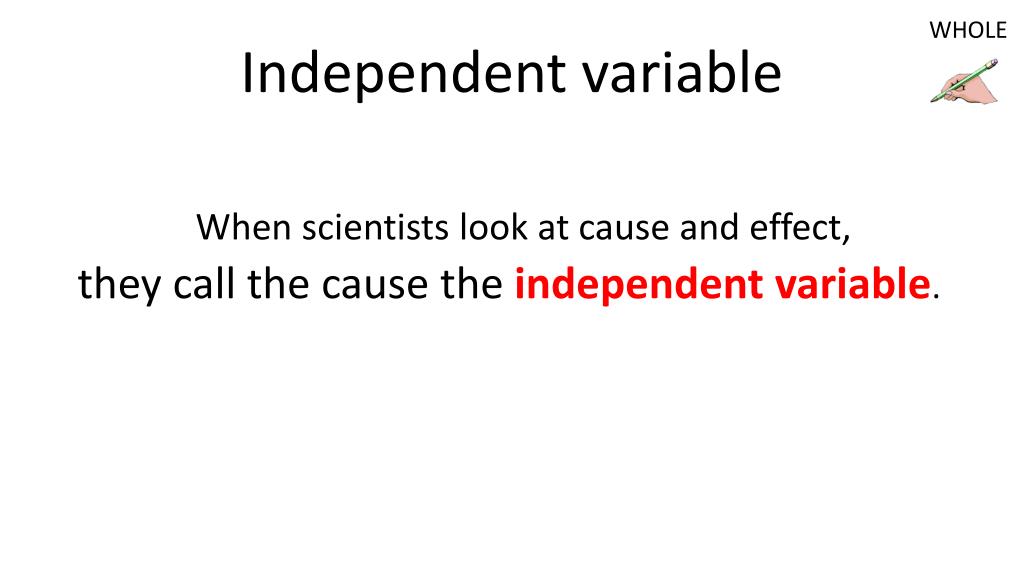 WHOLE

Independent variable

When scientists look at cause and effect, they call the cause the independent variable.